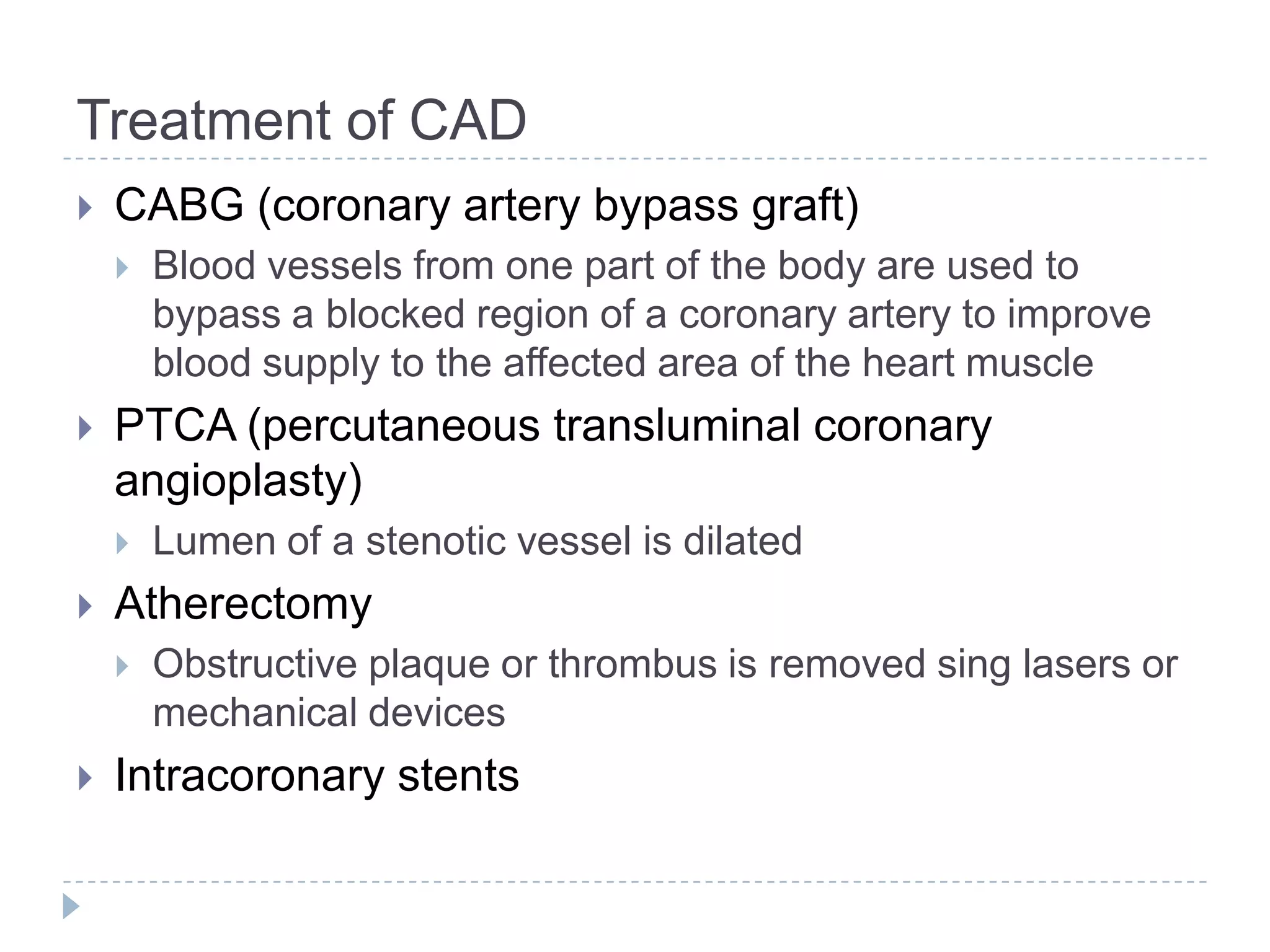 Treatment of CAD

CABG (coronary artery bypass graft)

Blood vessels from one part of the body are used to bypass a blocked region of a coronary artery to improve blood supply to the affected area of the heart muscle

PTCA (percutaneous transluminal coronary angioplasty)

Lumen of a stenotic vessel is dilated

Atherectomy

Obstructive plaque or thrombus is removed sing lasers or mechanical devices

Intracoronary stents